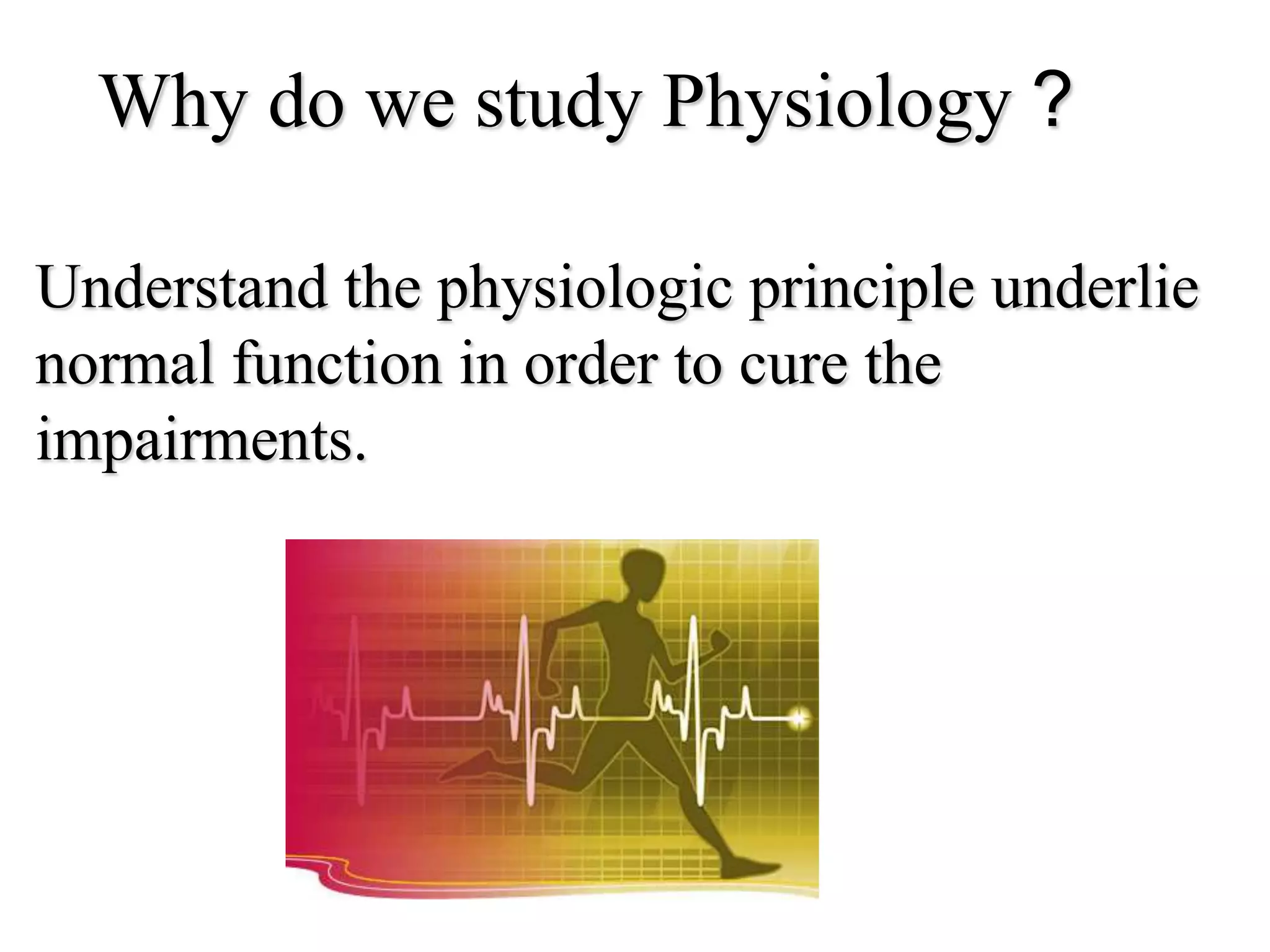 Why do we study Physiology？

Understand the physiologic principle underlie normal function in order to cure the impairments.